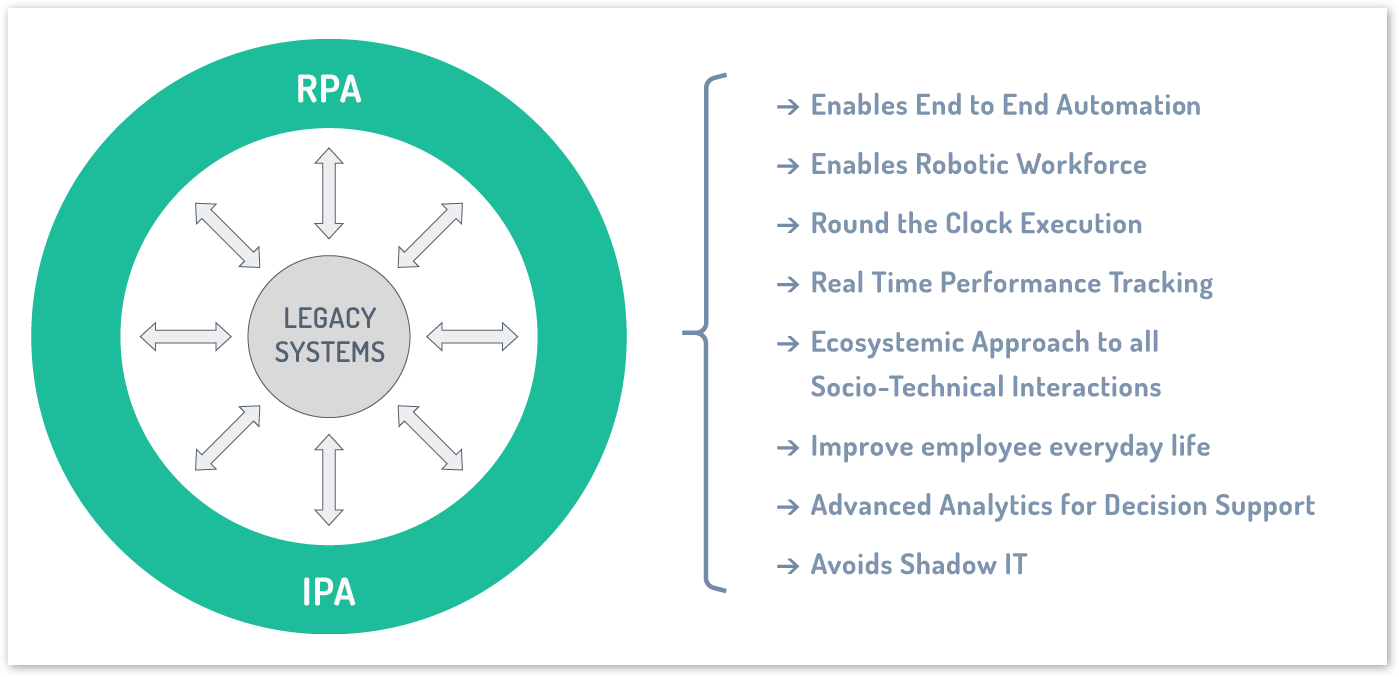 RPA

LEGACY SYSTEMS

IPA

→ Enables End to End Automation

→ Enables Robotic Workforce

→ Round the Clock Execution

→ Real Time Performance Tracking

→ Ecosystemic Approach to all Socio-Technical Interactions

→ Improve employee everyday life

→ Advanced Analytics for Decision Support

→ Avoids Shadow IT